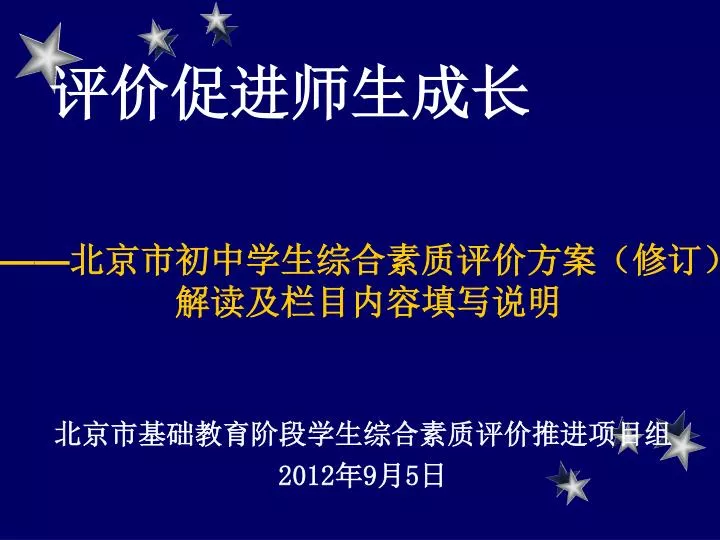 评价促进师生成长

——北京市初中学生综合素质评价方案（修订）解读及栏目内容填写说明

北京市基础教育阶段学生综合素质评价推进项目组
2012年9月5日